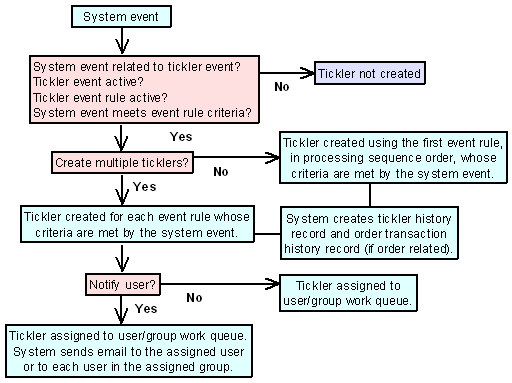 System event

System event related to tickler event?
Tickler event active?
Tickler event rule active?
System event meets event rule criteria?

No

Tickler not created

Yes

Create multiple ticklers?

No

Tickler created using the first event rule, in processing sequence order, whose criteria are met by the system event.

Yes

Tickler created for each event rule whose criteria are met by the system event.

System creates tickler history record and order transaction history record (if order related).

Notify user?

No

Tickler assigned to user/group work queue.

Yes

Tickler assigned to user/group work queue. System sends email to the assigned user or to each user in the assigned group.